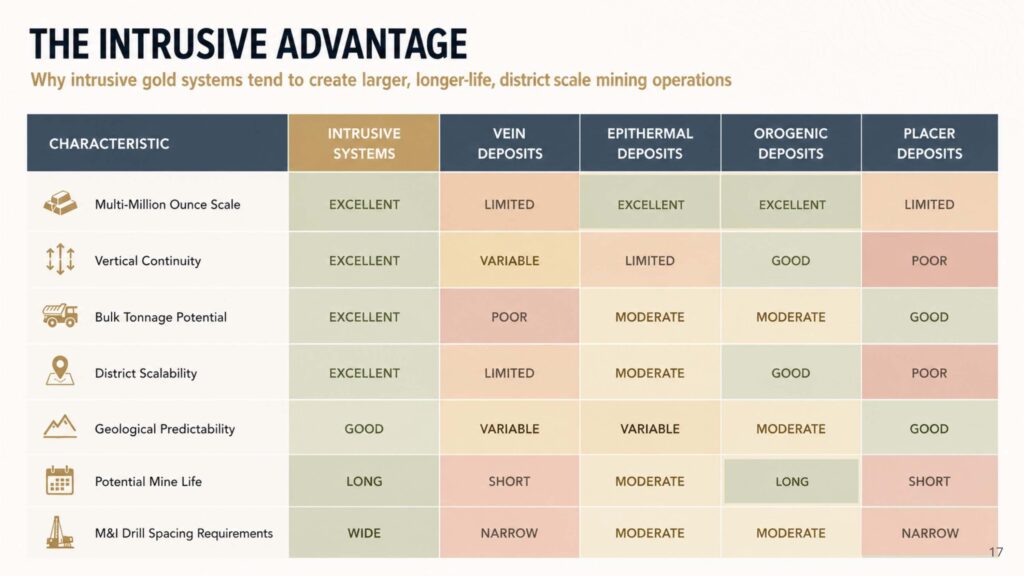 THE INTRUSIVE ADVANTAGE

Why intrusive gold systems tend to create larger, longer-life, district scale mining operations

| CHARACTERISTIC | INTRUSIVE SYSTEMS | VEIN DEPOSITS | EPITHERMAL DEPOSITS | OROGENIC DEPOSITS | PLACER DEPOSITS |
|---|---|---|---|---|---|
| Multi-Million Ounce Scale | EXCELLENT | LIMITED | EXCELLENT | EXCELLENT | LIMITED |
| Vertical Continuity | EXCELLENT | VARIABLE | LIMITED | GOOD | POOR |
| Bulk Tonnage Potential | EXCELLENT | POOR | MODERATE | MODERATE | GOOD |
| District Scalability | EXCELLENT | LIMITED | MODERATE | GOOD | POOR |
| Geological Predictability | GOOD | VARIABLE | VARIABLE | MODERATE | GOOD |
| Potential Mine Life | LONG | SHORT | MODERATE | LONG | SHORT |
| M&I Drill Spacing Requirements | WIDE | NARROW | MODERATE | MODERATE | NARROW |

17